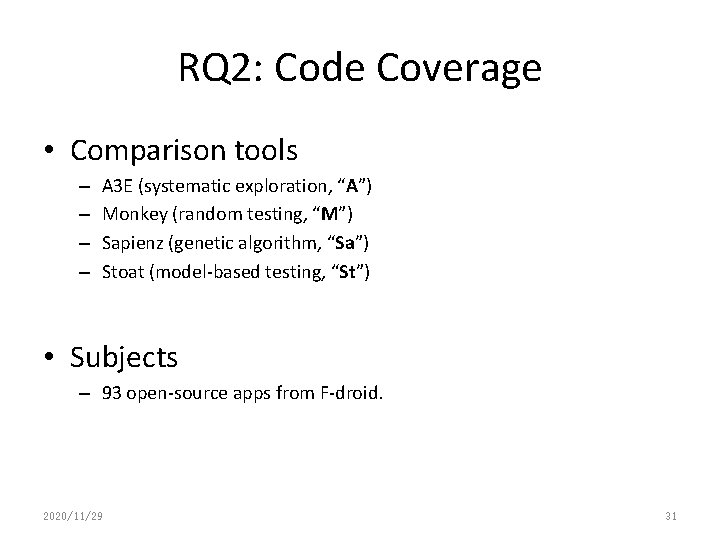 RQ2: Code Coverage

• Comparison tools
– A3E (systematic exploration, “A”)
– Monkey (random testing, “M”)
– Sapienz (genetic algorithm, “Sa”)
– Stoat (model-based testing, “St”)

• Subjects
– 93 open-source apps from F-droid.

2020/11/29

31